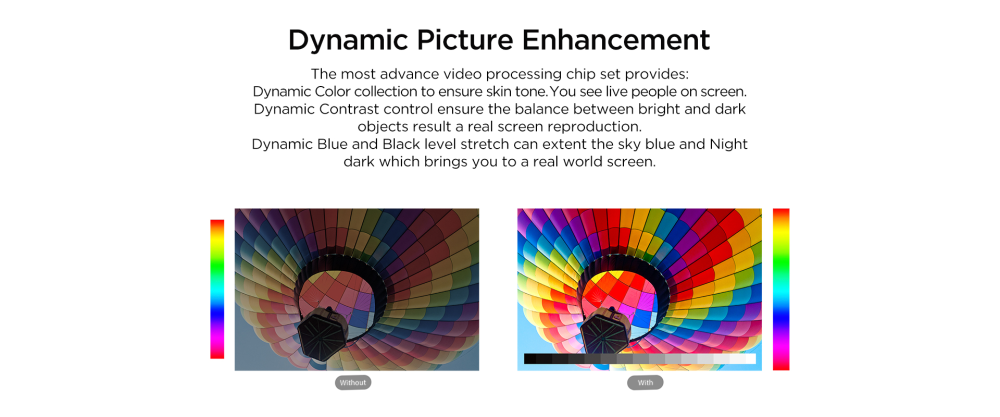 Dynamic Picture Enhancement

The most advance video processing chip set provides:
Dynamic Color collection to ensure skin tone.You see live people on screen.
Dynamic Contrast control ensure the balance between bright and dark objects result a real screen reproduction.
Dynamic Blue and Black level stretch can extent the sky blue and Night dark which brings you to a real world screen.

Without

With